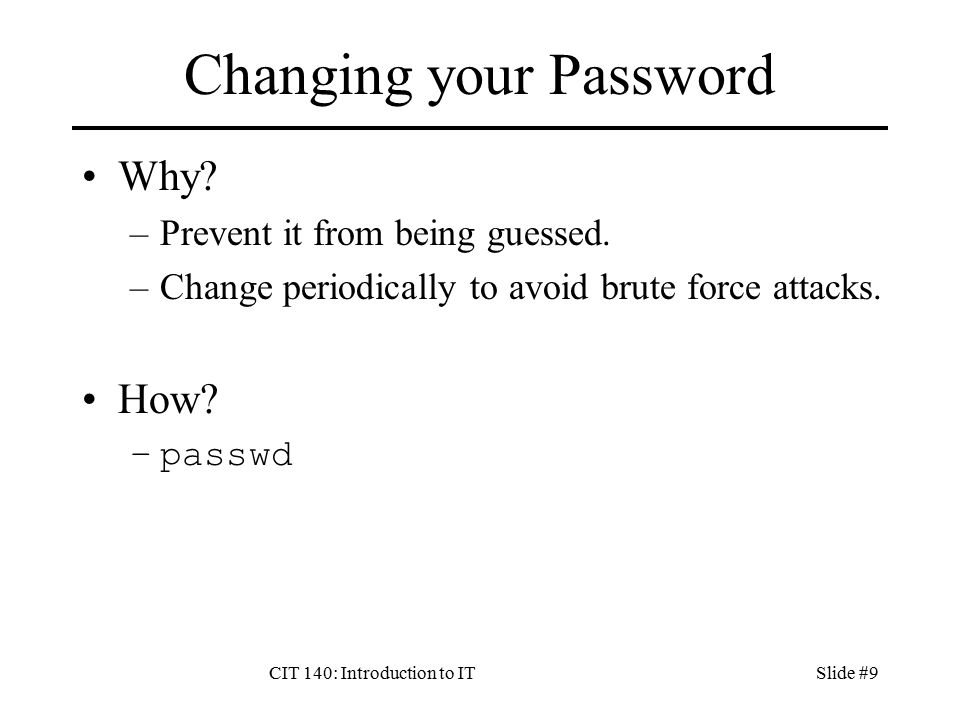 Changing your Password

• Why?
– Prevent it from being guessed.
– Change periodically to avoid brute force attacks.

• How?
– passwd

CIT 140: Introduction to IT

Slide #9